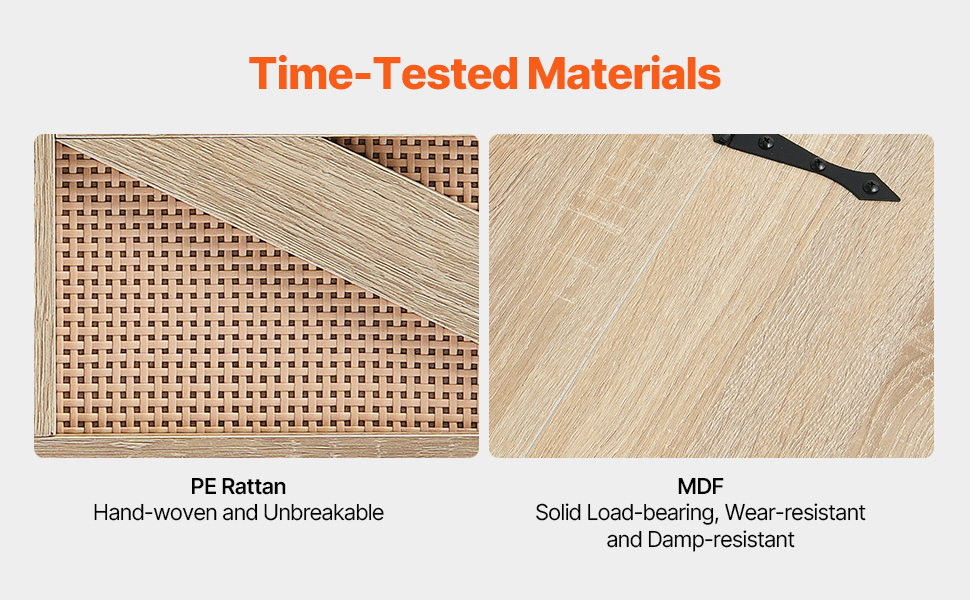 Time-Tested Materials

PE Rattan
Hand-woven and Unbreakable

MDF
Solid Load-bearing, Wear-resistant and Damp-resistant